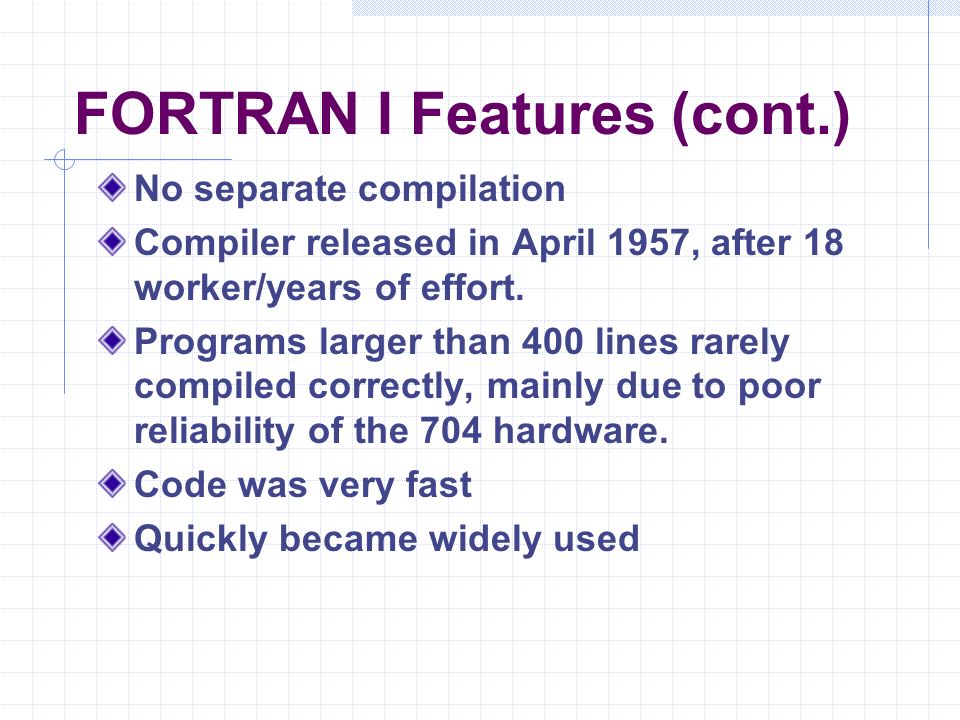 FORTRAN I Features (cont.)

No separate compilation

Compiler released in April 1957, after 18 worker/years of effort.

Programs larger than 400 lines rarely compiled correctly, mainly due to poor reliability of the 704 hardware.

Code was very fast

Quickly became widely used